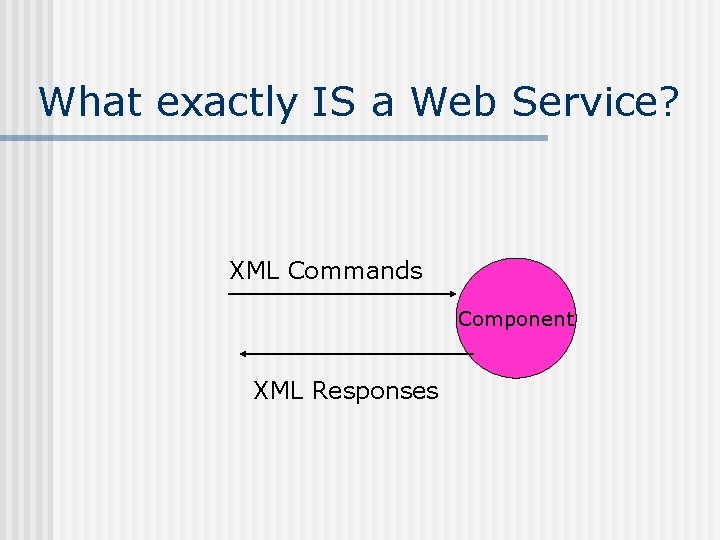 What exactly IS a Web Service?

XML Commands

Component

XML Responses